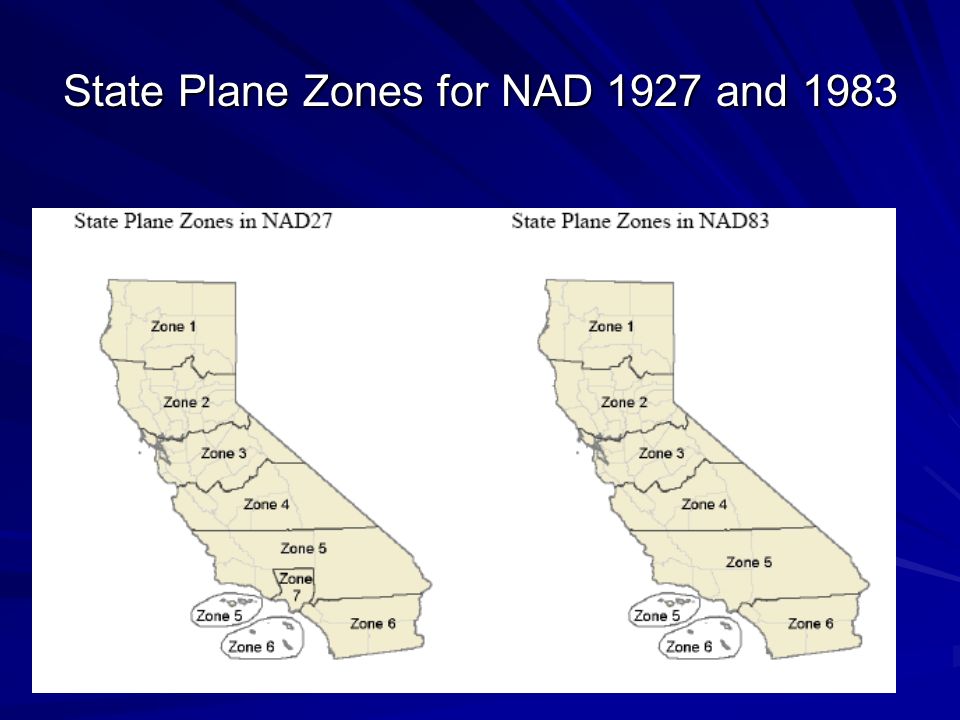 State Plane Zones for NAD 1927 and 1983

State Plane Zones in NAD27

Zone 1

Zone 2

Zone 3

Zone 4

Zone 5

Zone 7

Zone 5

Zone 6

Zone 6

State Plane Zones in NAD83

Zone 1

Zone 2

Zone 3

Zone 4

Zone 5

Zone 5

Zone 6

Zone 6